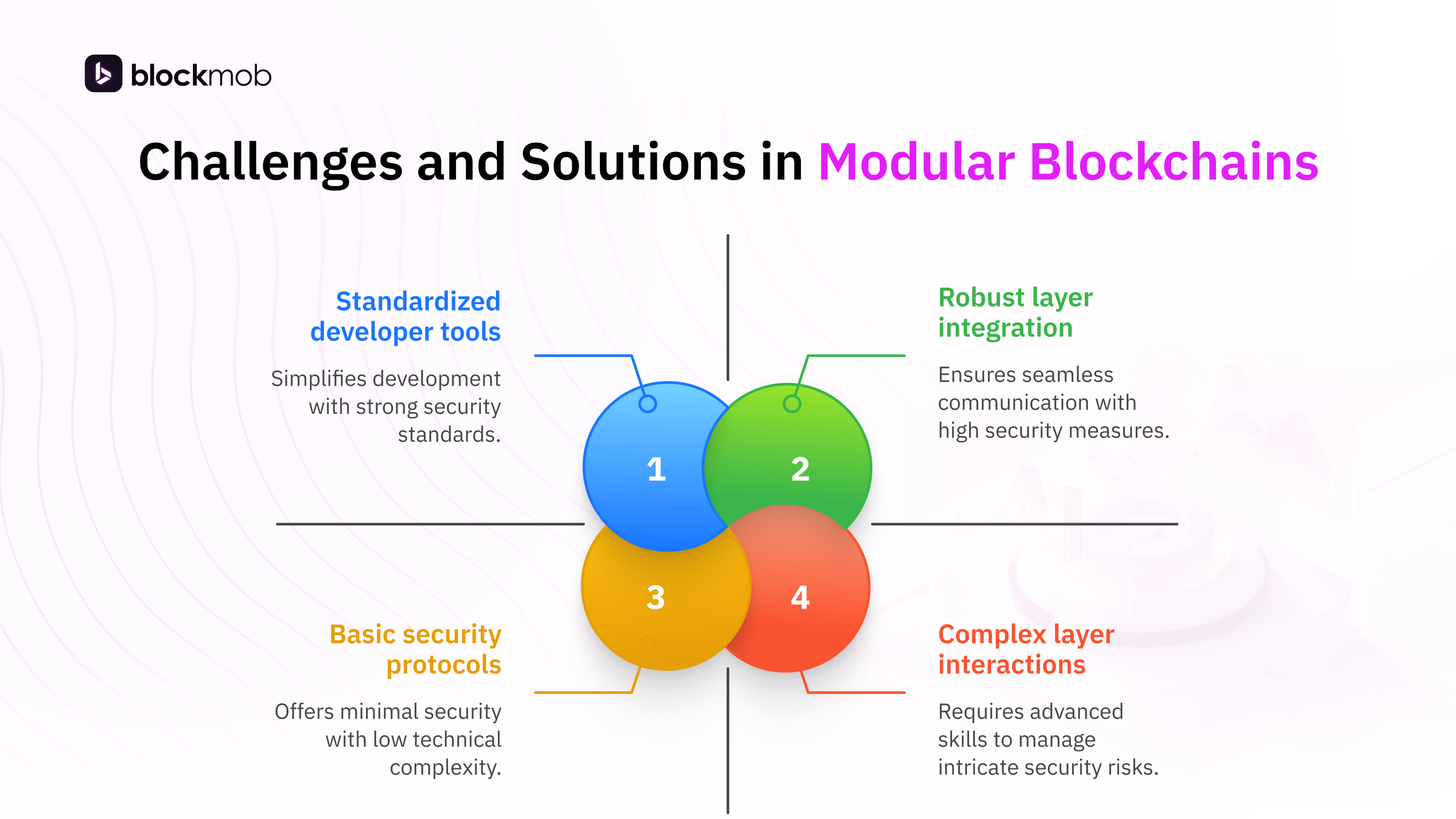 blockmob

Challenges and Solutions in Modular Blockchains

Standardized developer tools

Simplifies development with strong security standards.

Robust layer integration

Ensures seamless communication with high security measures.

1

2

3

4

Basic security protocols

Offers minimal security with low technical complexity.

Complex layer interactions

Requires advanced skills to manage intricate security risks.